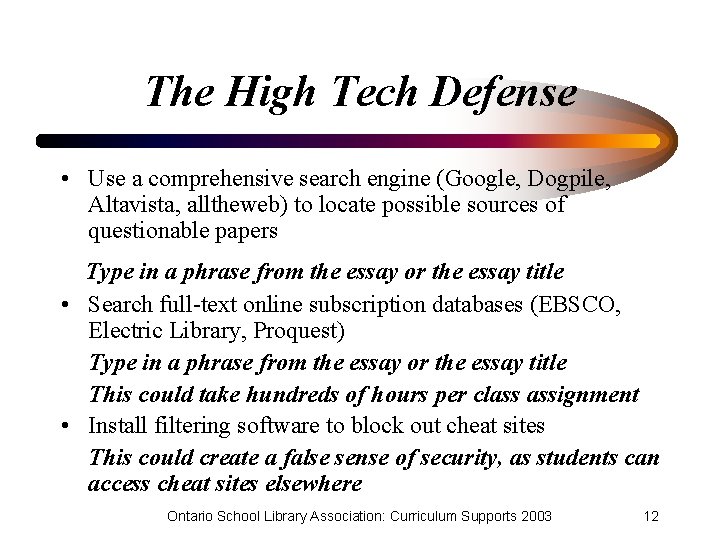 The High Tech Defense

• Use a comprehensive search engine (Google, Dogpile, Altavista, alltheweb) to locate possible sources of questionable papers

Type in a phrase from the essay or the essay title

• Search full-text online subscription databases (EBSCO, Electric Library, Proquest)

Type in a phrase from the essay or the essay title

This could take hundreds of hours per class assignment

• Install filtering software to block out cheat sites

This could create a false sense of security, as students can access cheat sites elsewhere

Ontario School Library Association: Curriculum Supports 2003 12